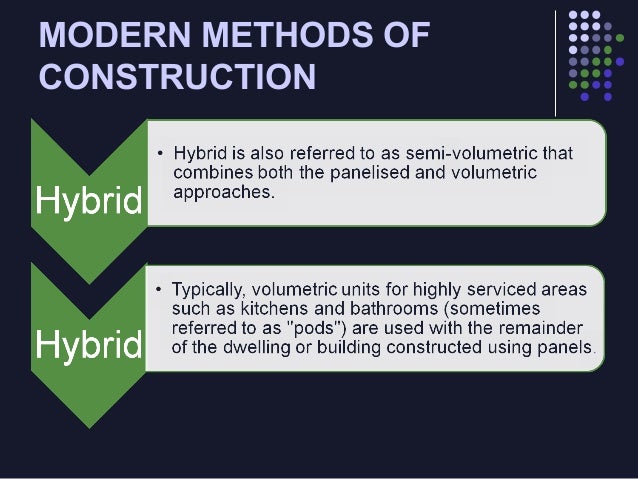 MODERN METHODS OF CONSTRUCTION

Hybrid

• Hybrid is also referred to as semi-volumetric that combines both the panelised and volumetric approaches.

Hybrid

• Typically, volumetric units for highly serviced areas such as kitchens and bathrooms (sometimes referred to as "pods") are used with the remainder of the dwelling or building constructed using panels.